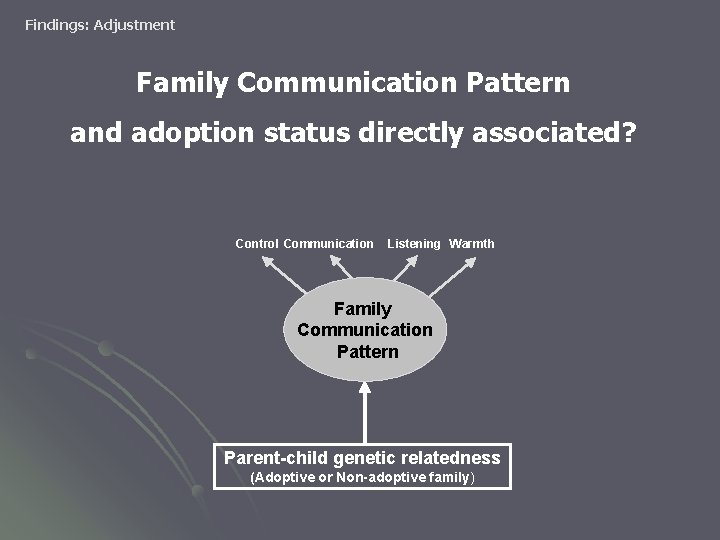 Findings: Adjustment

Family Communication Pattern

and adoption status directly associated?

Control Communication Listening Warmth

Family Communication Pattern

Parent-child genetic relatedness
(Adoptive or Non-adoptive family)